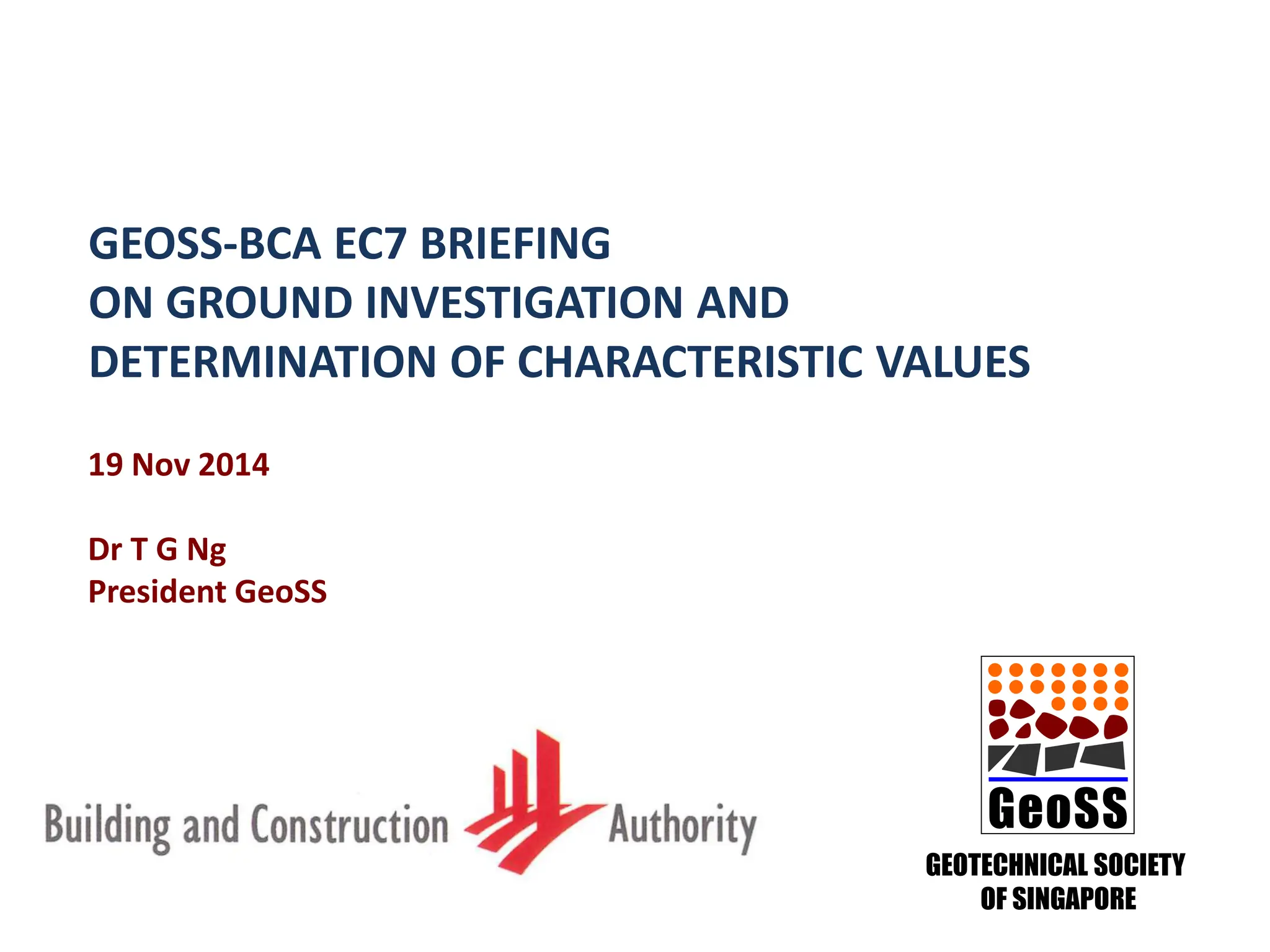 GEOSS-BCA EC7 BRIEFING
ON GROUND INVESTIGATION AND
DETERMINATION OF CHARACTERISTIC VALUES

19 Nov 2014

Dr T G Ng
President GeoSS

Building and Construction Authority

GeoSS

GEOTECHNICAL SOCIETY OF SINGAPORE